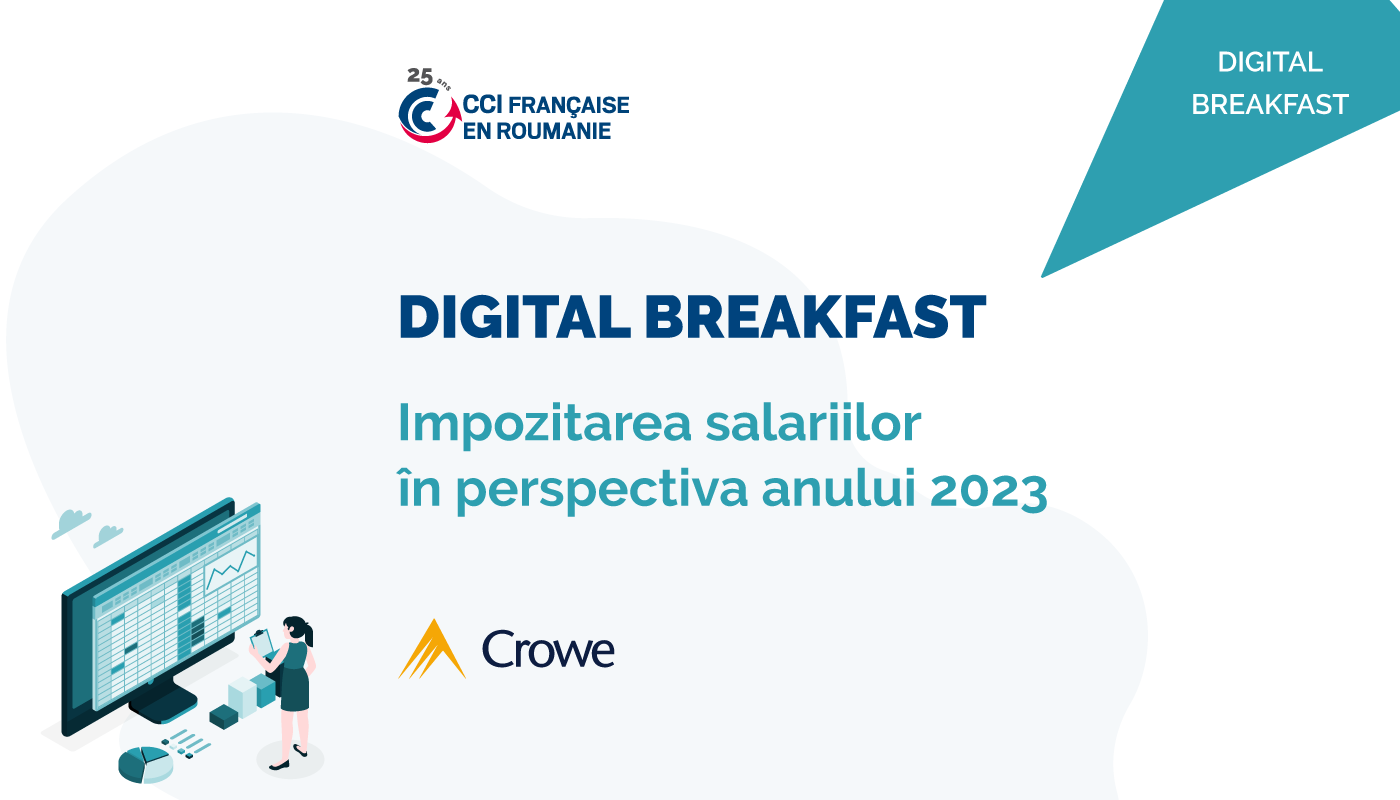 25 ans
CCI FRANÇAISE
EN ROUMANIE

DIGITAL BREAKFAST

DIGITAL BREAKFAST

Impozitarea salariilor în perspectiva anului 2023

Crowe